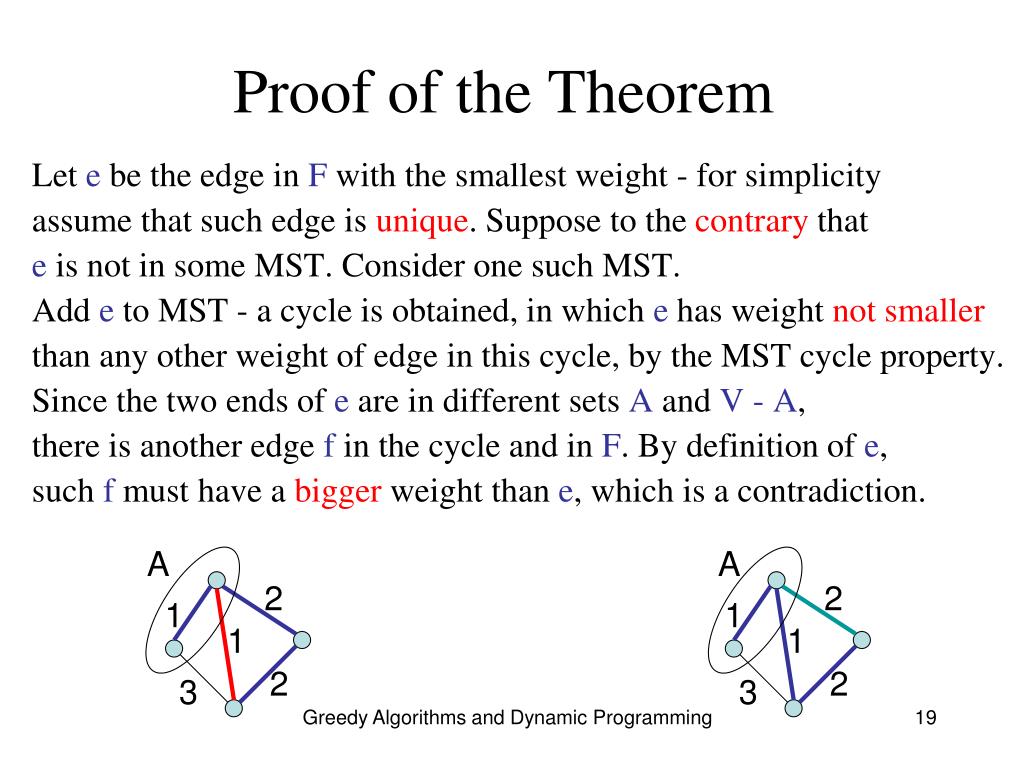 Proof of the Theorem

Let e be the edge in F with the smallest weight - for simplicity assume that such edge is unique. Suppose to the contrary that e is not in some MST. Consider one such MST.
Add e to MST - a cycle is obtained, in which e has weight not smaller than any other weight of edge in this cycle, by the MST cycle property.
Since the two ends of e are in different sets A and V - A,
there is another edge f in the cycle and in F. By definition of e,
such f must have a bigger weight than e, which is a contradiction.

A
1
2
1
3
2

A
1
2
1
3
2

Greedy Algorithms and Dynamic Programming

19